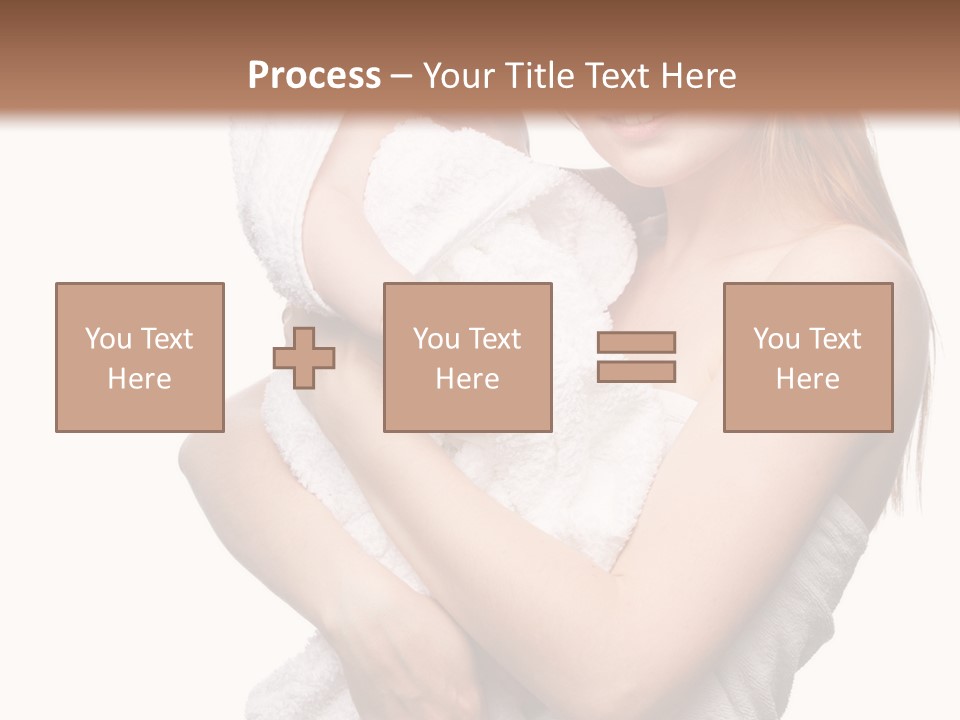 Process – Your Title Text Here

You Text Here

You Text Here

You Text Here